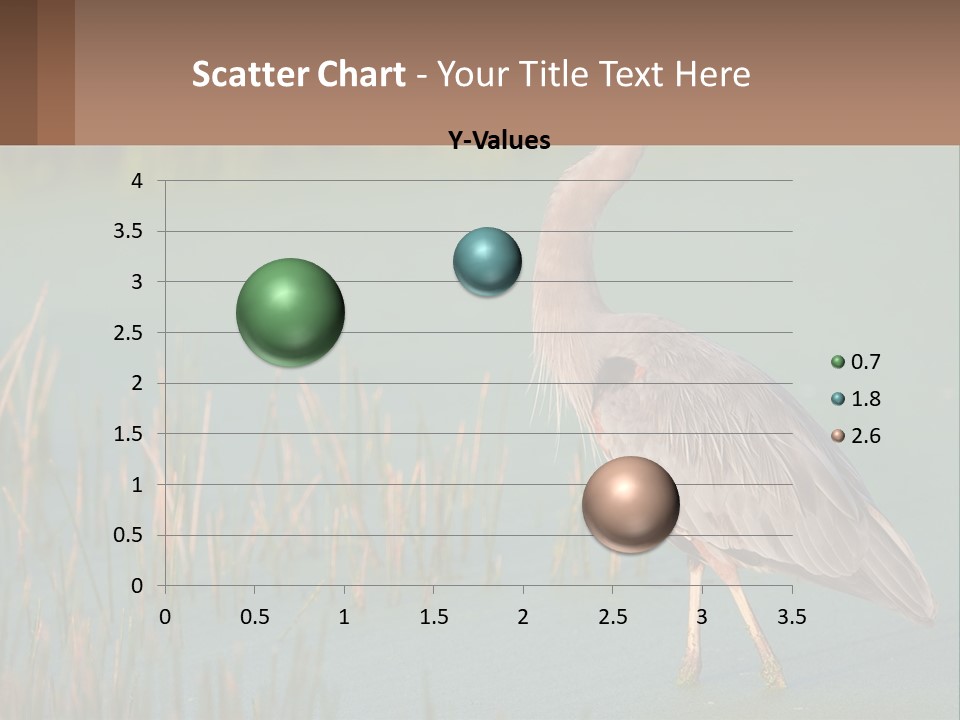 Scatter Chart - Your Title Text Here

Y-Values

4
3.5
3
2.5
2
1.5
1
0.5
0

0 0.5 1 1.5 2 2.5 3 3.5

0.7
1.8
2.6